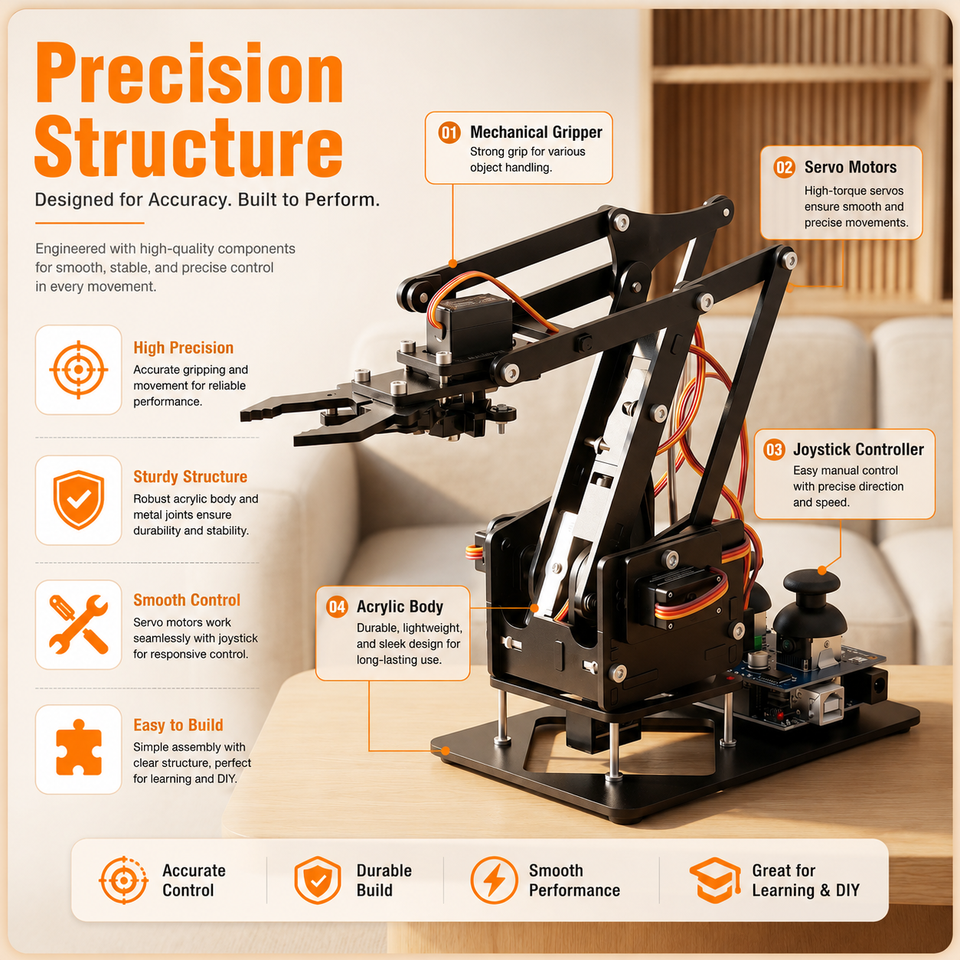 Precision Structure

Designed for Accuracy. Built to Perform.

Engineered with high-quality components for smooth, stable, and precise control in every movement.

High Precision
Accurate gripping and movement for reliable performance.

Sturdy Structure
Robust acrylic body and metal joints ensure durability and stability.

Smooth Control
Servo motors work seamlessly with joystick for responsive control.

Easy to Build
Simple assembly with clear structure, perfect for learning and DIY.

01 Mechanical Gripper
Strong grip for various object handling.

02 Servo Motors
High-torque servos ensure smooth and precise movements.

03 Joystick Controller
Easy manual control with precise direction and speed.

04 Acrylic Body
Durable, lightweight, and sleek design for long-lasting use.

Accurate Control

Durable Build

Smooth Performance

Great for Learning & DIY